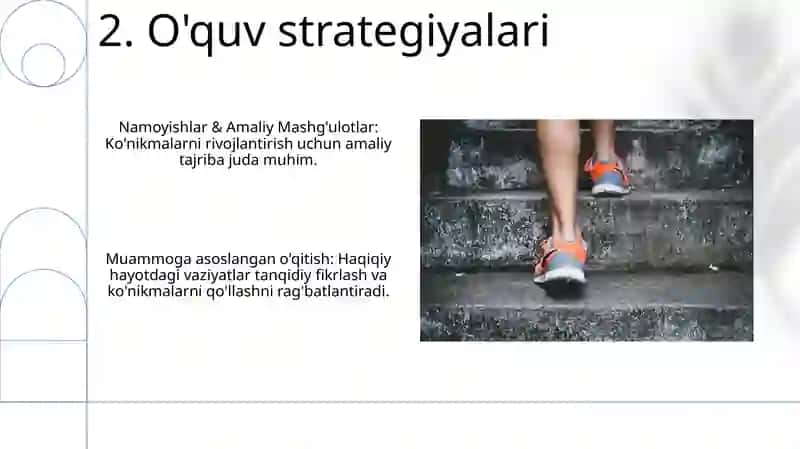 2. O'quv strategiyalari

Namoyishlar & Amaliy Mashg'ulotlar: Ko'nikmalarni rivojlantirish uchun amaliy tajriba juda muhim.

Muammoga asoslangan o'qitish: Haqiqiy hayotdagi vaziyatlar tanqidiy fikrlash va ko'nikmalarni qo'llashni rag'batlantiradi.